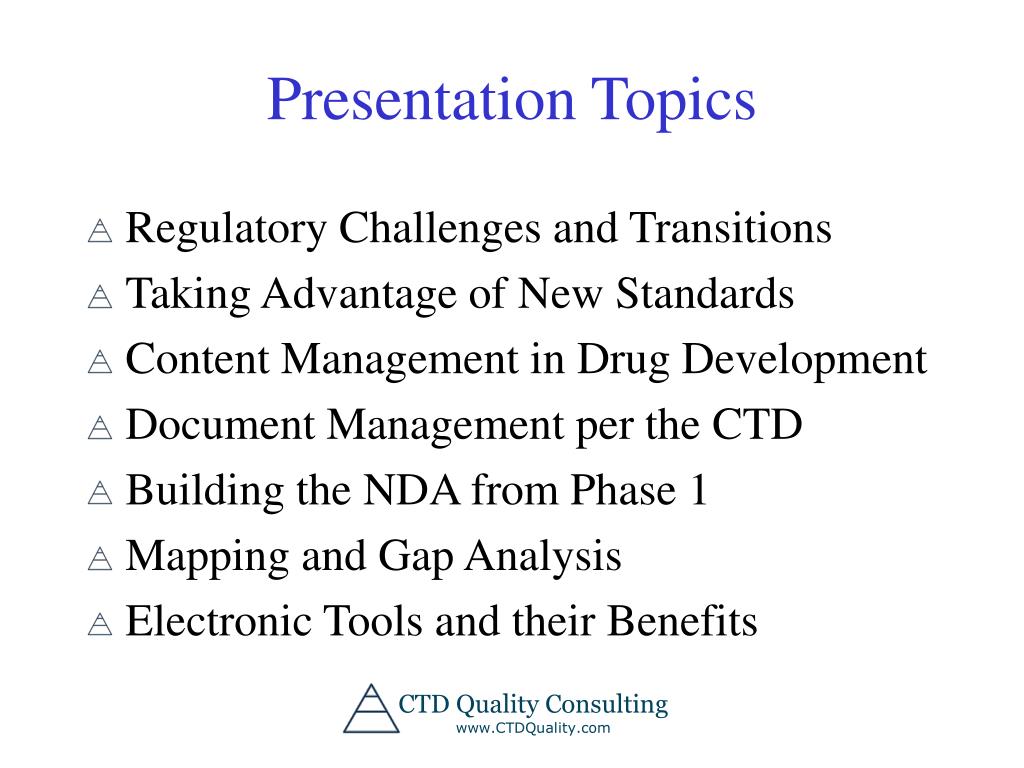 Presentation Topics

Regulatory Challenges and Transitions
Taking Advantage of New Standards
Content Management in Drug Development
Document Management per the CTD
Building the NDA from Phase 1
Mapping and Gap Analysis
Electronic Tools and their Benefits

CTD Quality Consulting
www.CTDQuality.com